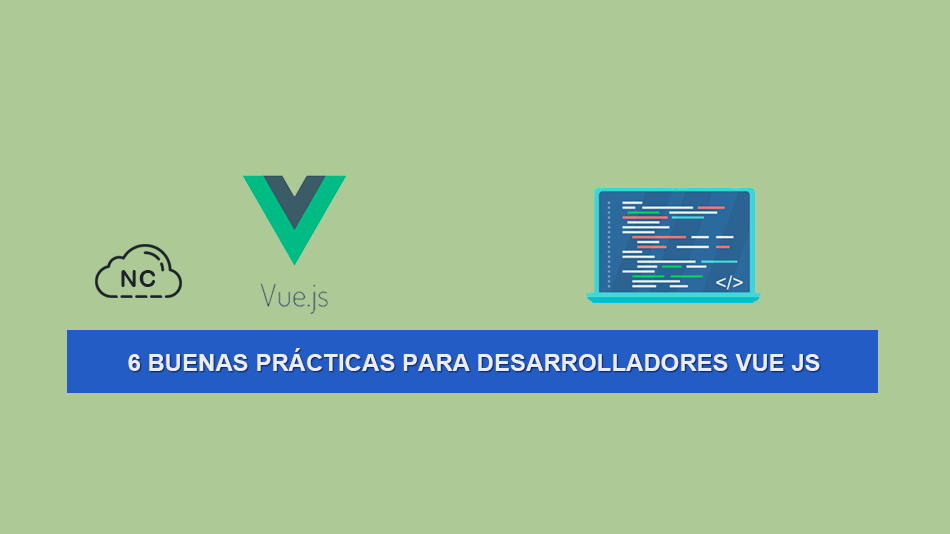 NC

Vue.js

</>

6 BUENAS PRÁCTICAS PARA DESARROLLADORES VUE JS